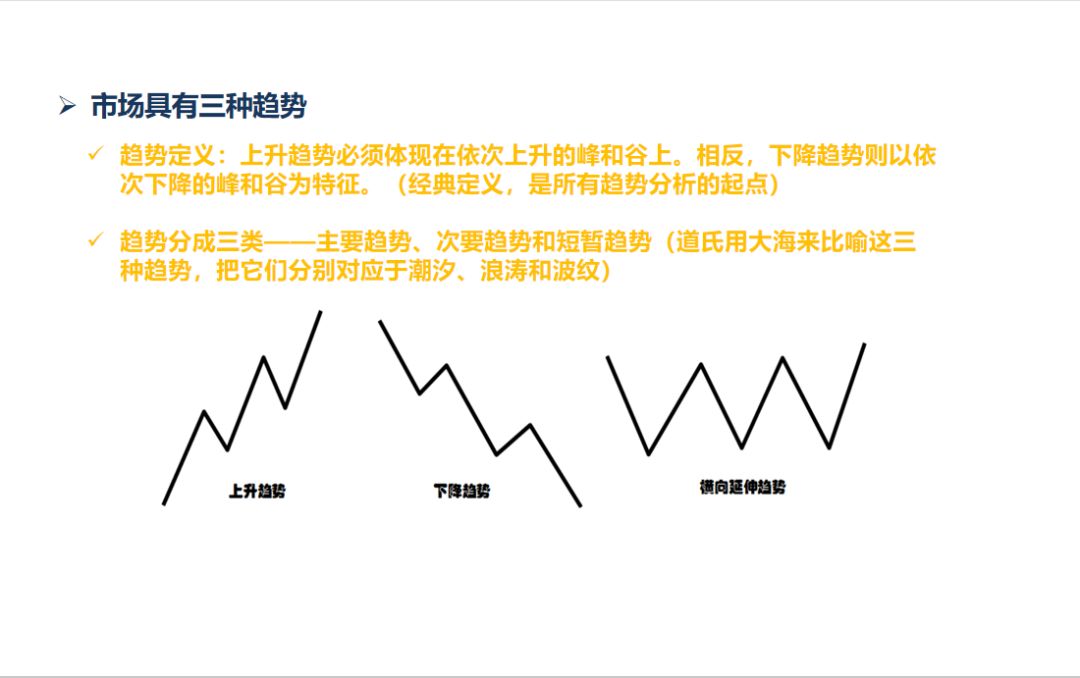 ➢ 市场具有三种趋势

✓ 趋势定义：上升趋势必须体现在依次上升的峰和谷上。相反，下降趋势则以依次下降的峰和谷为特征。（经典定义，是所有趋势分析的起点）

✓ 趋势分成三类——主要趋势、次要趋势和短暂趋势（道氏用大海来比喻这三种趋势，把它们分别对应于潮汐、浪涛和波纹）

上升趋势

下降趋势

横向延伸趋势